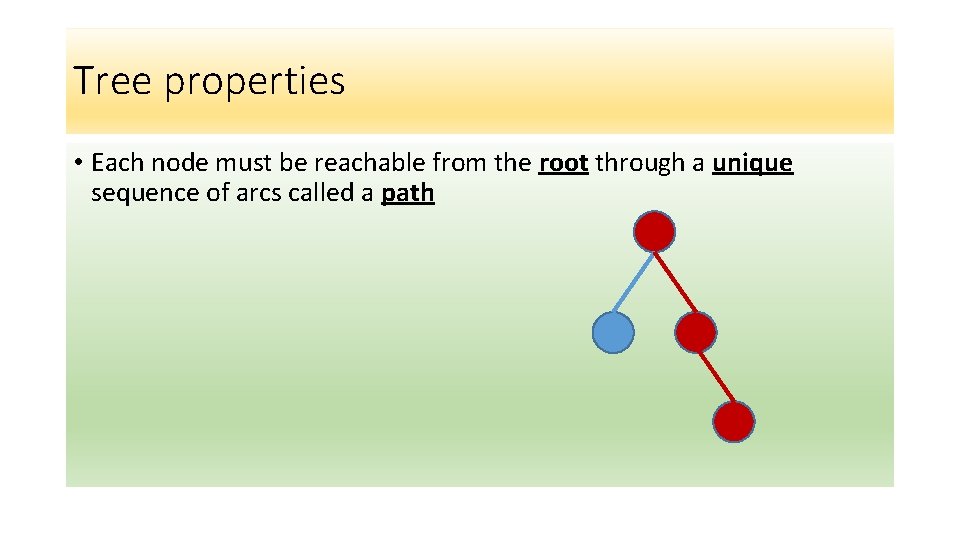 Tree properties

• Each node must be reachable from the root through a unique sequence of arcs called a path